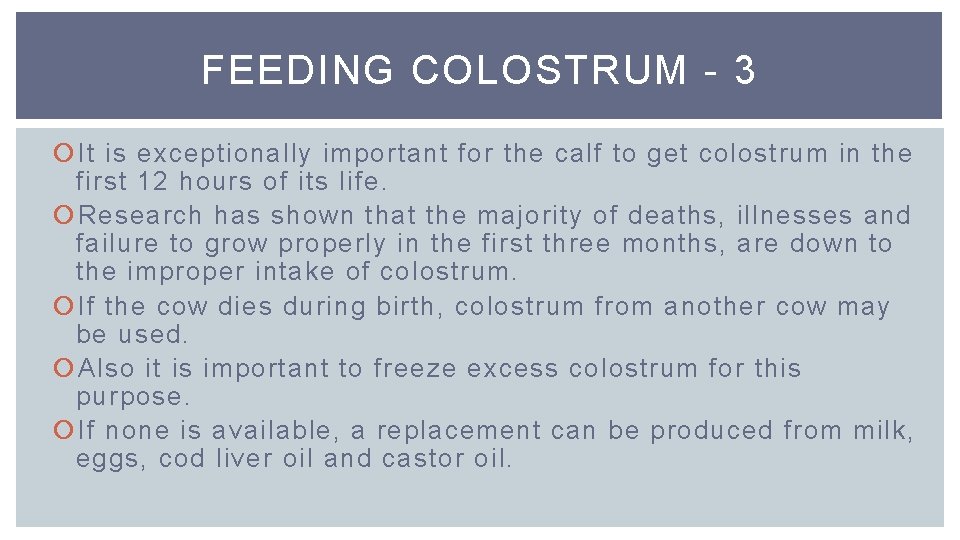 FEEDING COLOSTRUM - 3

It is exceptionally important for the calf to get colostrum in the first 12 hours of its life.

Research has shown that the majority of deaths, illnesses and failure to grow properly in the first three months, are down to the improper intake of colostrum.

If the cow dies during birth, colostrum from another cow may be used.

Also it is important to freeze excess colostrum for this purpose.

If none is available, a replacement can be produced from milk, eggs, cod liver oil and castor oil.